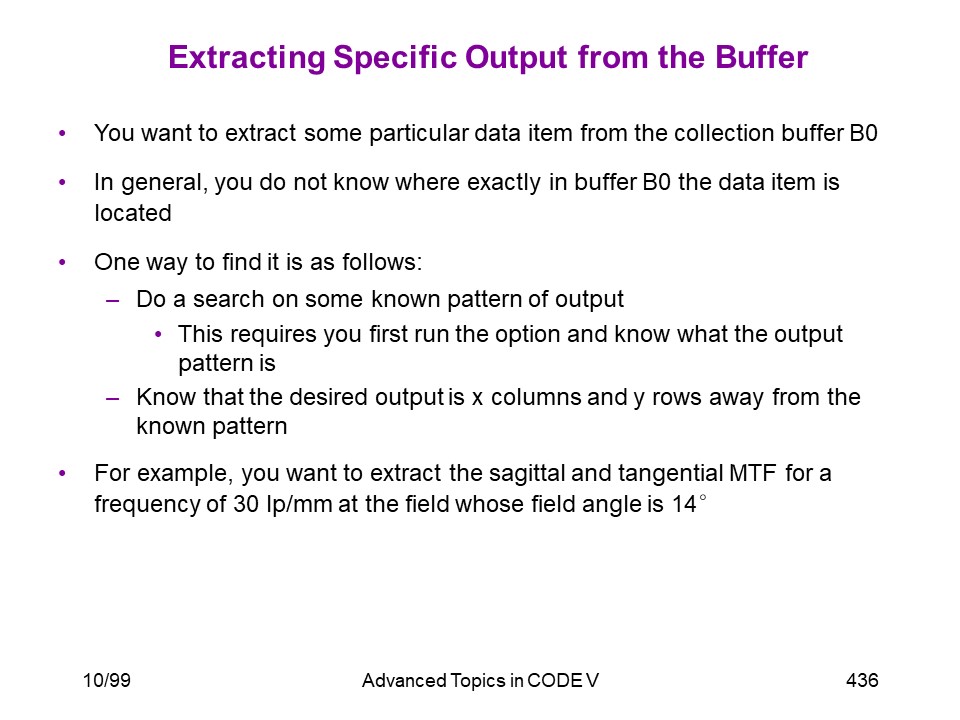 Extracting Specific Output from the Buffer

• You want to extract some particular data item from the collection buffer B0

• In general, you do not know where exactly in buffer B0 the data item is located

• One way to find it is as follows:
– Do a search on some known pattern of output
• This requires you first run the option and know what the output pattern is
– Know that the desired output is x columns and y rows away from the known pattern

• For example, you want to extract the sagittal and tangential MTF for a frequency of 30 lp/mm at the field whose field angle is 14°

10/99

Advanced Topics in CODE V

436